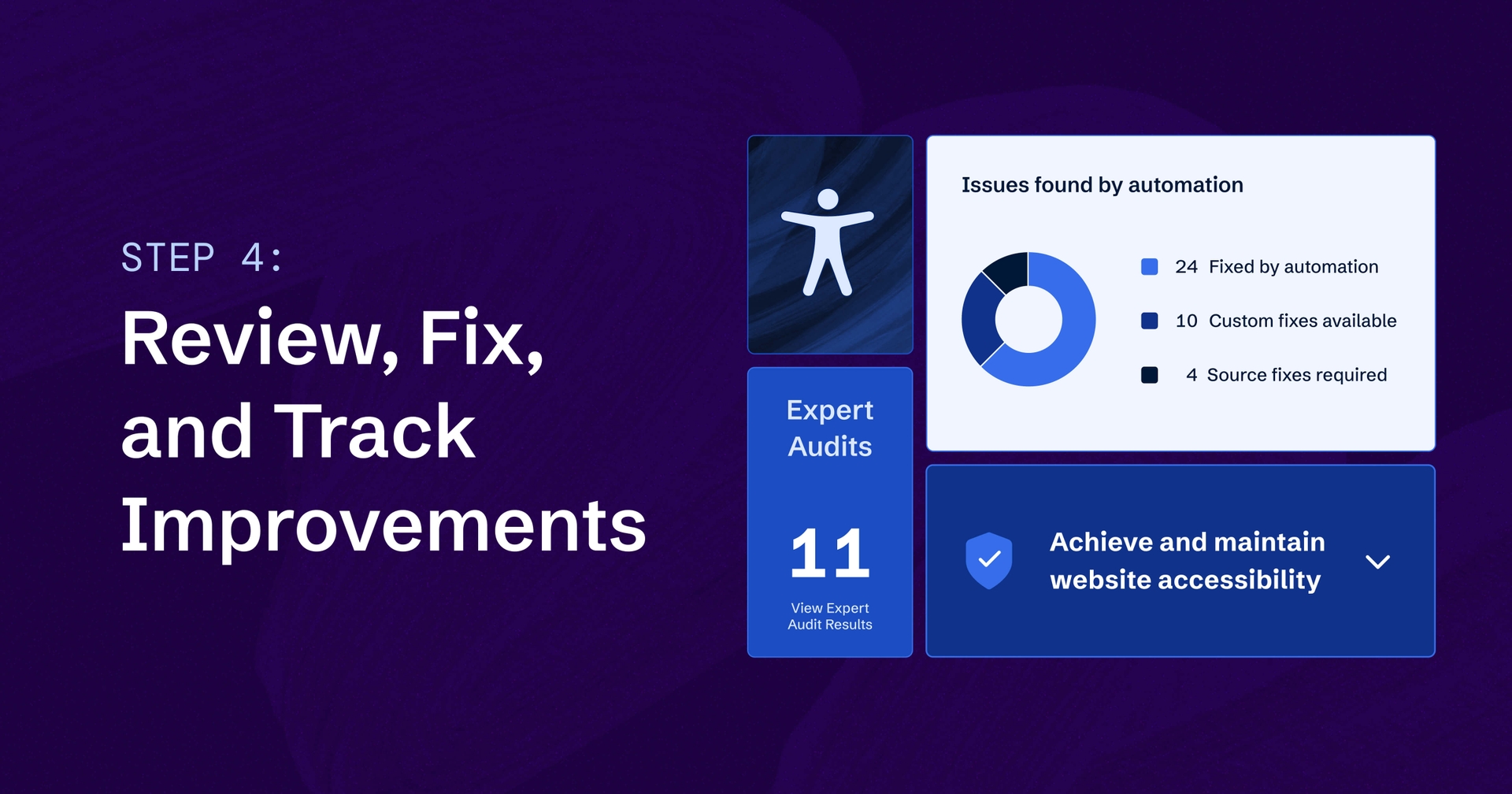 STEP 4:

Review, Fix, and Track Improvements

Expert Audits

11

View Expert Audit Results

Issues found by automation

24 Fixed by automation

10 Custom fixes available

4 Source fixes required

Achieve and maintain website accessibility